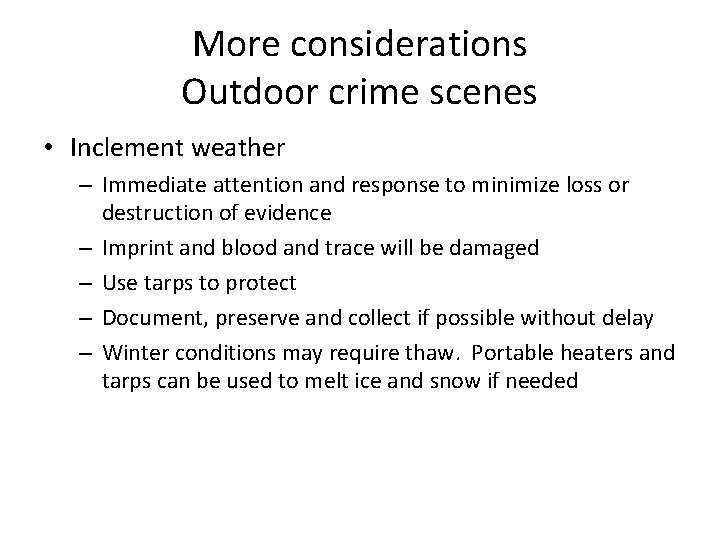 More considerations
Outdoor crime scenes

• Inclement weather
– Immediate attention and response to minimize loss or destruction of evidence
– Imprint and blood and trace will be damaged
– Use tarps to protect
– Document, preserve and collect if possible without delay
– Winter conditions may require thaw. Portable heaters and tarps can be used to melt ice and snow if needed